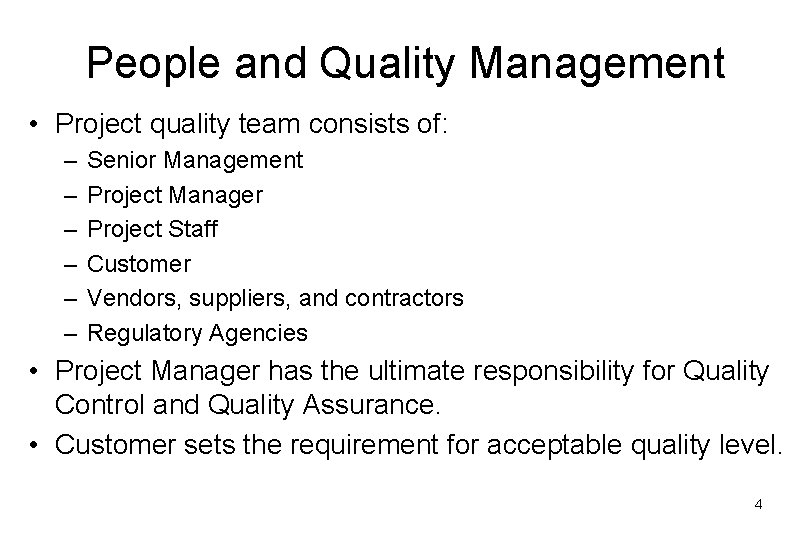 People and Quality Management

• Project quality team consists of:
  – Senior Management
  – Project Manager
  – Project Staff
  – Customer
  – Vendors, suppliers, and contractors
  – Regulatory Agencies
• Project Manager has the ultimate responsibility for Quality Control and Quality Assurance.
• Customer sets the requirement for acceptable quality level.

4